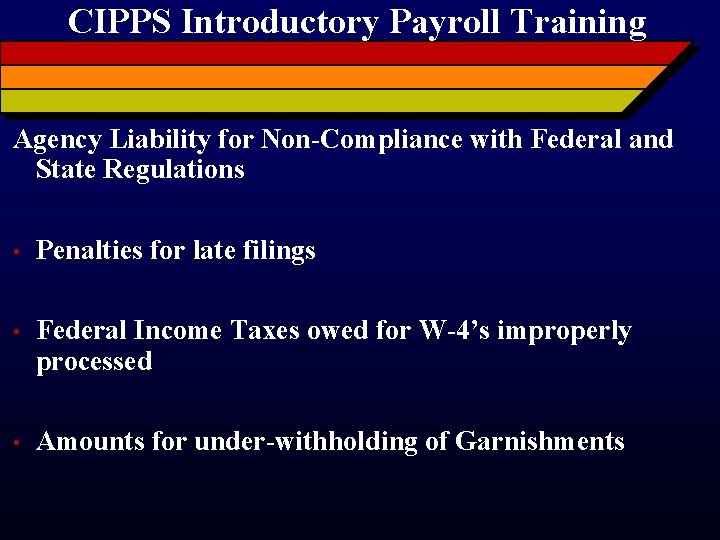 CIPPS Introductory Payroll Training

Agency Liability for Non-Compliance with Federal and State Regulations

• Penalties for late filings

• Federal Income Taxes owed for W-4's improperly processed

• Amounts for under-withholding of Garnishments